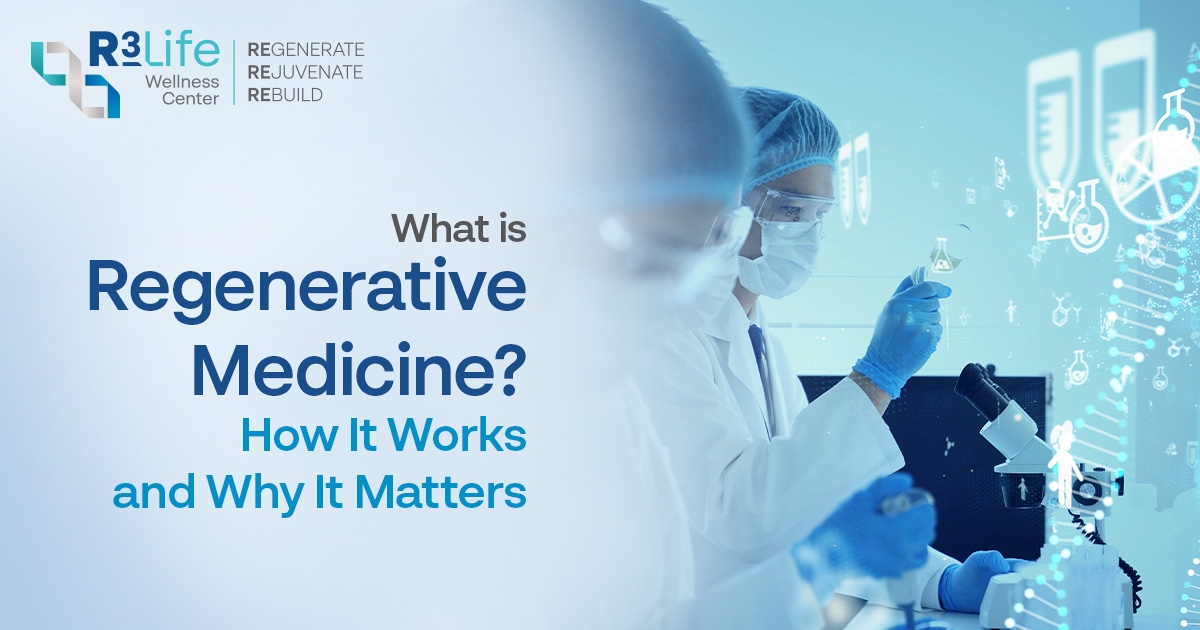 R3Life Wellness Center

REGENERATE
REJUVENATE
REBUILD

What is
Regenerative Medicine?
How It Works and Why It Matters